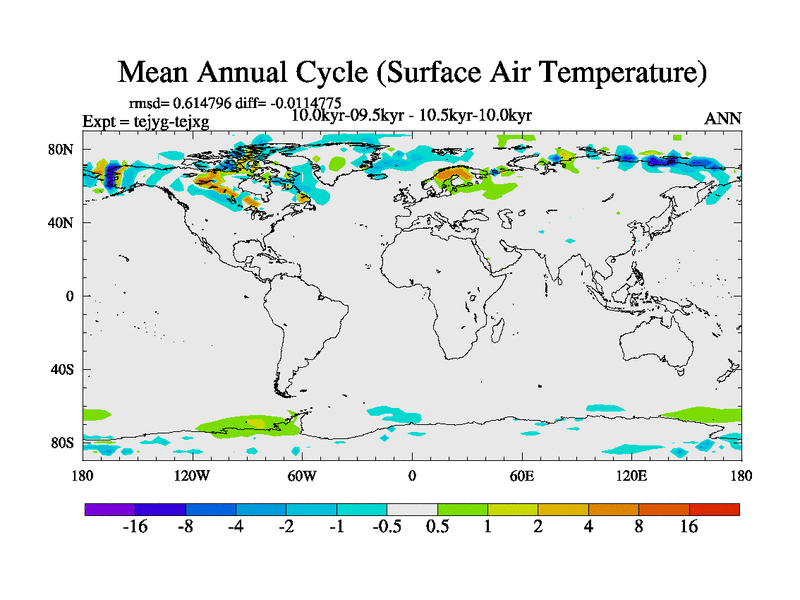 Mean Annual Cycle (Surface Air Temperature)

rmsd= 0.614796 diff= -0.0114775

Expt = tejyg-tejxg

10.0kyr-09.5kyr - 10.5kyr-10.0kyr

ANN

80N
40N
0
40S
80S

180 120W 60W 0 60E 120E 180

-16 -8 -4 -2 -1 -0.5 0.5 1 2 4 8 16